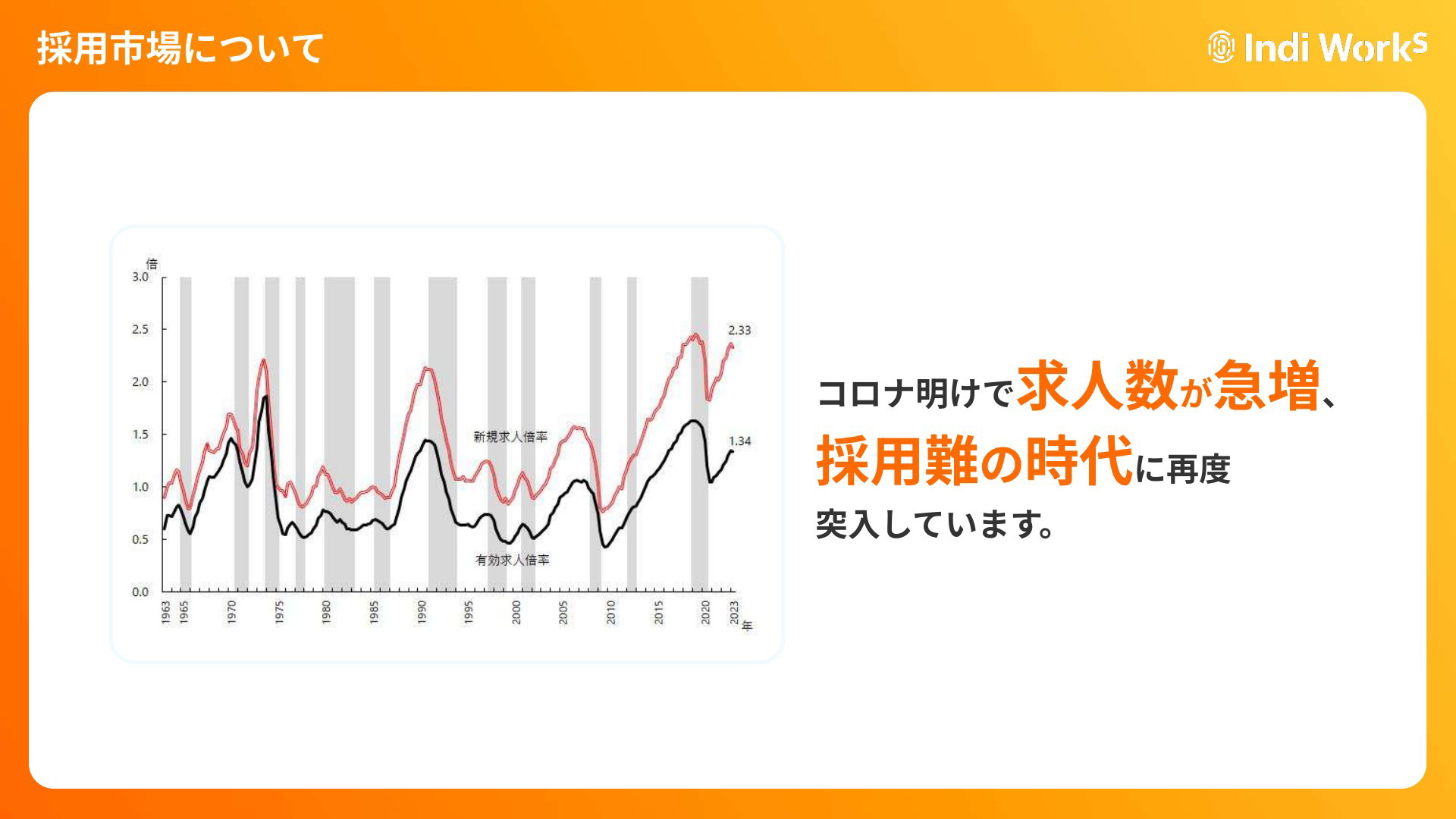 採用市場について

Indi WorkS

倍
3.0
2.5
2.0
1.5
1.0
0.5
0.0

2.33
1.34
新規求人倍率
有効求人倍率

1963 1965 1970 1975 1980 1985 1990 1995 2000 2005 2010 2015 2020 2023 年

コロナ明けで求人数が急増、採用難の時代に再度突入しています。